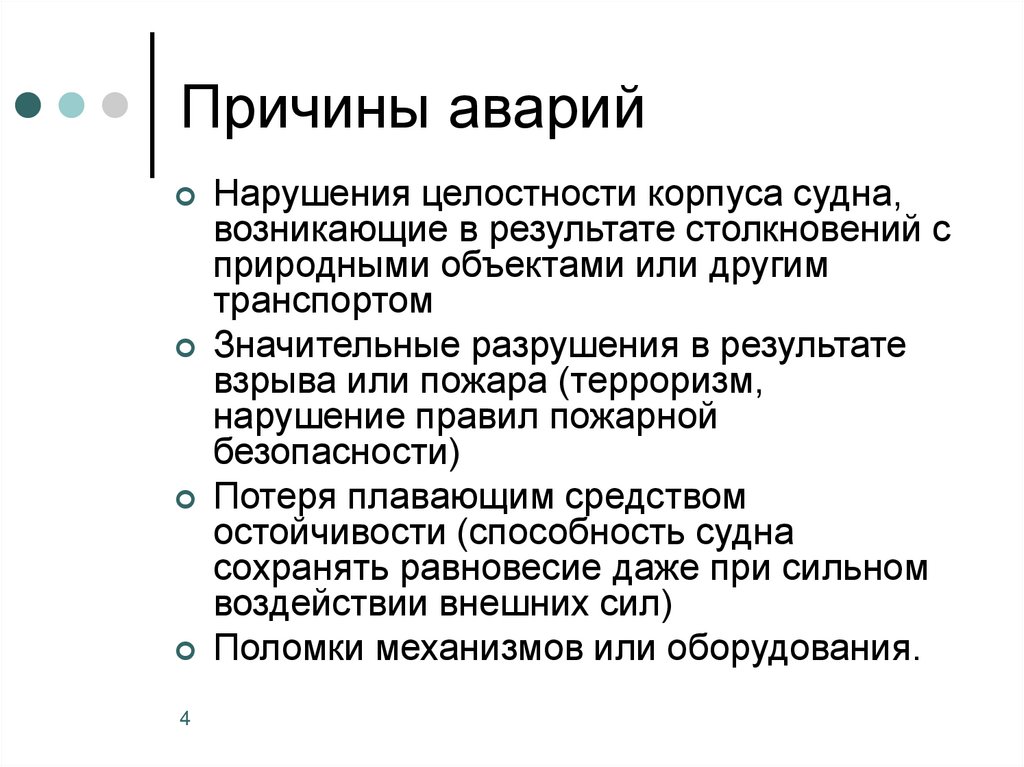 Причины аварий

Нарушения целостности корпуса судна, возникающие в результате столкновений с природными объектами или другим транспортом

Значительные разрушения в результате взрыва или пожара (терроризм, нарушение правил пожарной безопасности)

Потеря плавающим средством остойчивости (способность судна сохранять равновесие даже при сильном воздействии внешних сил)

Поломки механизмов или оборудования.

4